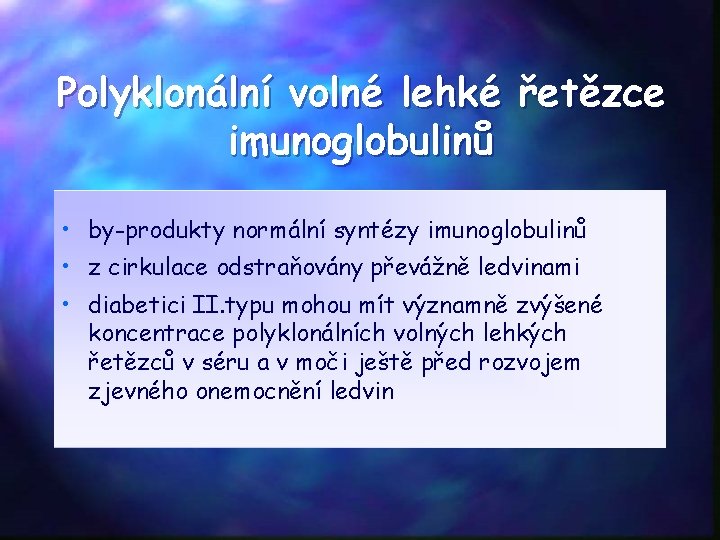 Polyklonální volné lehké řetězce imunoglobulinů

• by-produkty normální syntézy imunoglobulinů
• z cirkulace odstraňovány převážně ledvinami
• diabetici II.typu mohou mít významně zvýšené koncentrace polyklonálních volných lehkých řetězců v séru a v moči ještě před rozvojem zjevného onemocnění ledvin